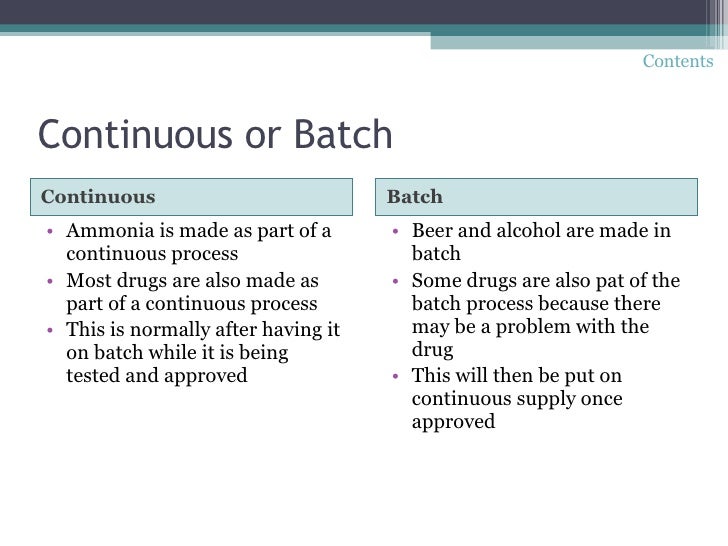 Contents

Continuous or Batch

Continuous

• Ammonia is made as part of a continuous process
• Most drugs are also made as part of a continuous process
• This is normally after having it on batch while it is being tested and approved

Batch

• Beer and alcohol are made in batch
• Some drugs are also pat of the batch process because there may be a problem with the drug
• This will then be put on continuous supply once approved